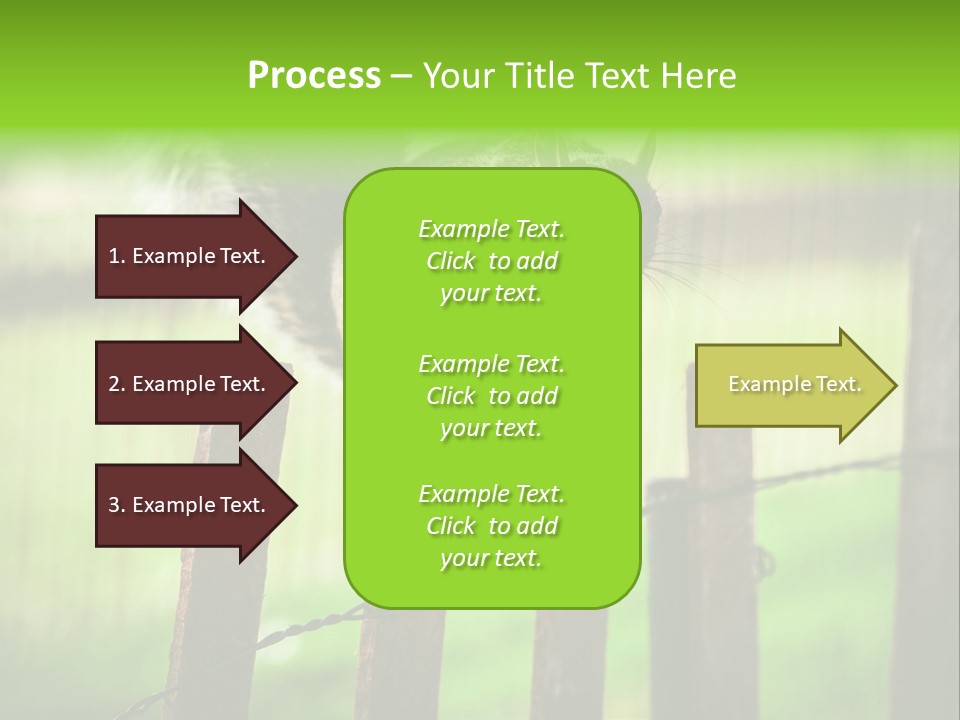 Process – Your Title Text Here

1. Example Text.

2. Example Text.

3. Example Text.

Example Text. Click to add your text.

Example Text. Click to add your text.

Example Text. Click to add your text.

Example Text.